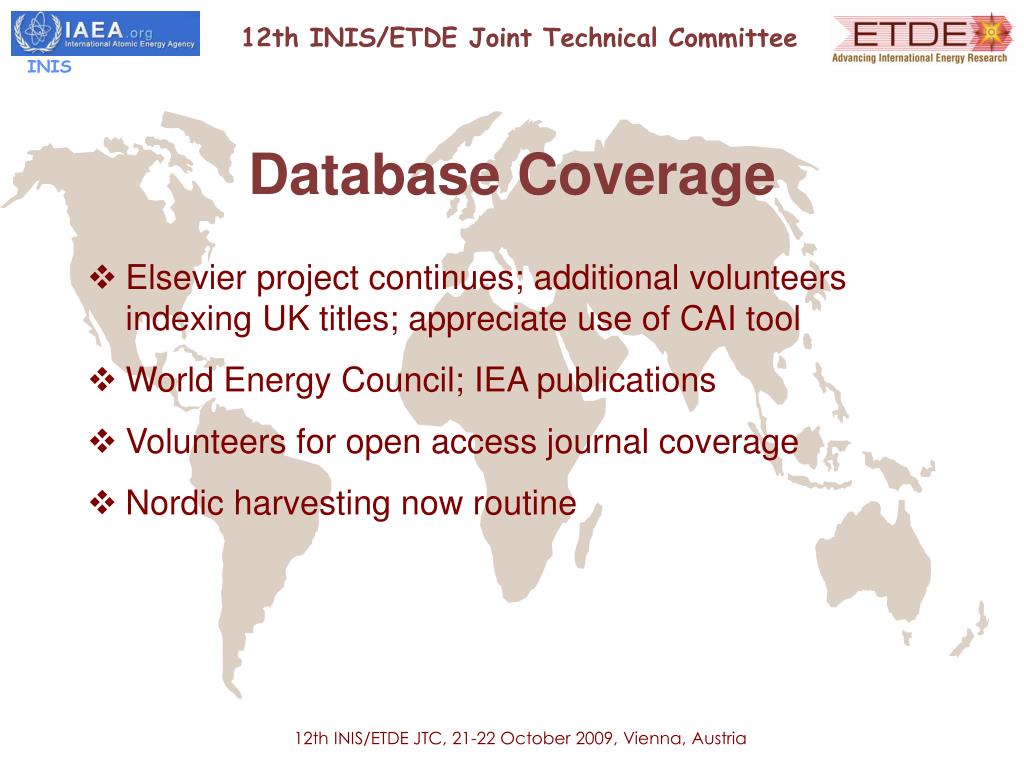 IAEA.org
International Atomic Energy Agency
INIS

12th INIS/ETDE Joint Technical Committee

ETDE
Advancing International Energy Research

Database Coverage

❖ Elsevier project continues; additional volunteers indexing UK titles; appreciate use of CAI tool

❖ World Energy Council; IEA publications

❖ Volunteers for open access journal coverage

❖ Nordic harvesting now routine

12th INIS/ETDE JTC, 21-22 October 2009, Vienna, Austria